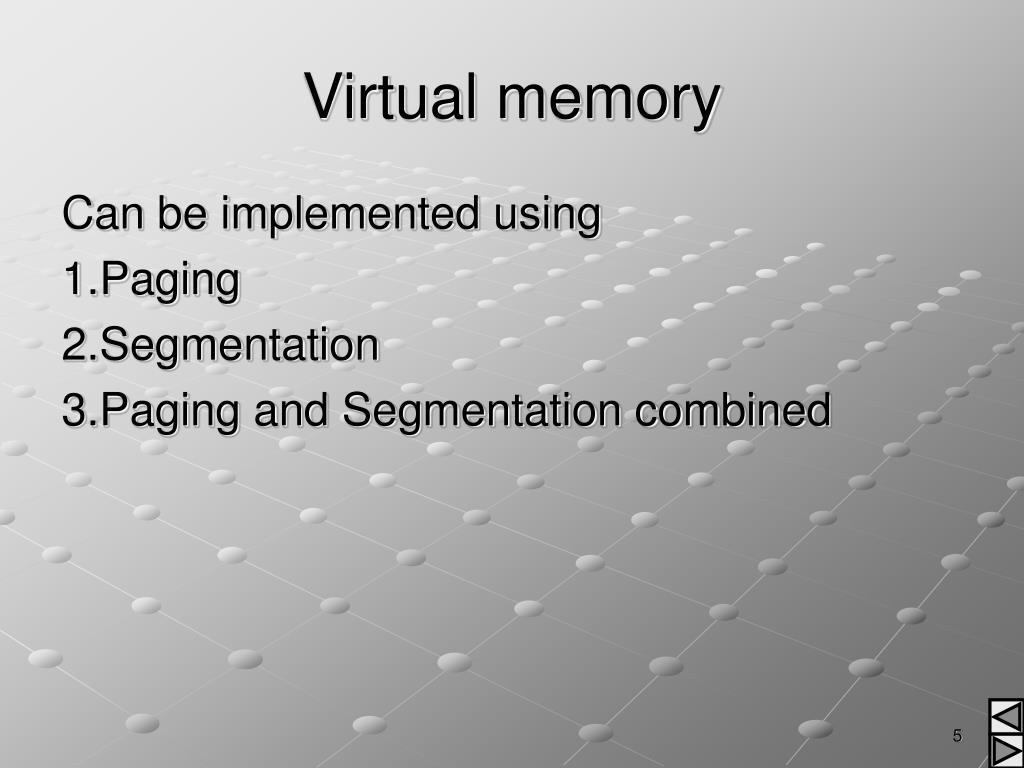 Virtual memory

Can be implemented using
1.Paging
2.Segmentation
3.Paging and Segmentation combined

5